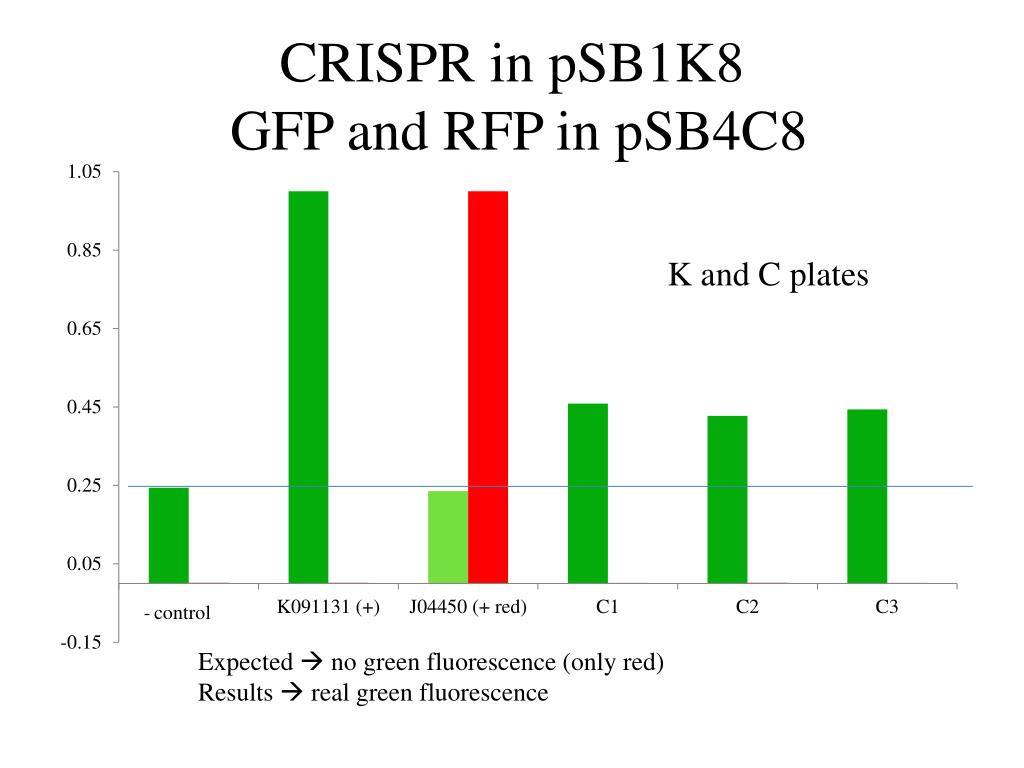 CRISPR in pSB1K8
GFP and RFP in pSB4C8

1.05
0.85
0.65
0.45
0.25
0.05
-0.15

K and C plates

- control
K091131 (+)
J04450 (+ red)
C1
C2
C3

Expected → no green fluorescence (only red)
Results → real green fluorescence